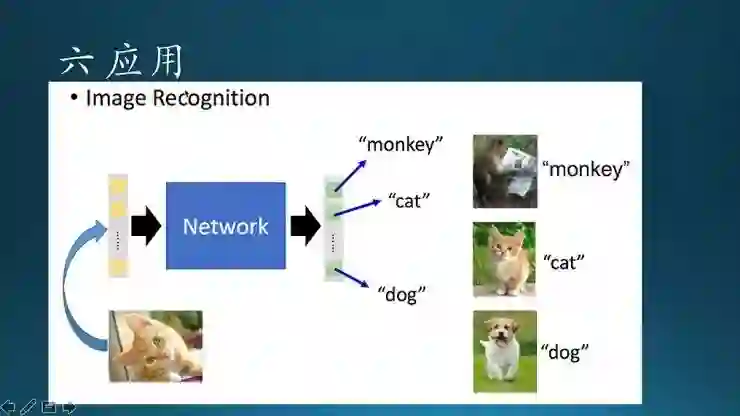 六 应用

• Image Recognition

Network

“monkey”
“cat”
“dog”

“monkey”
“cat”
“dog”